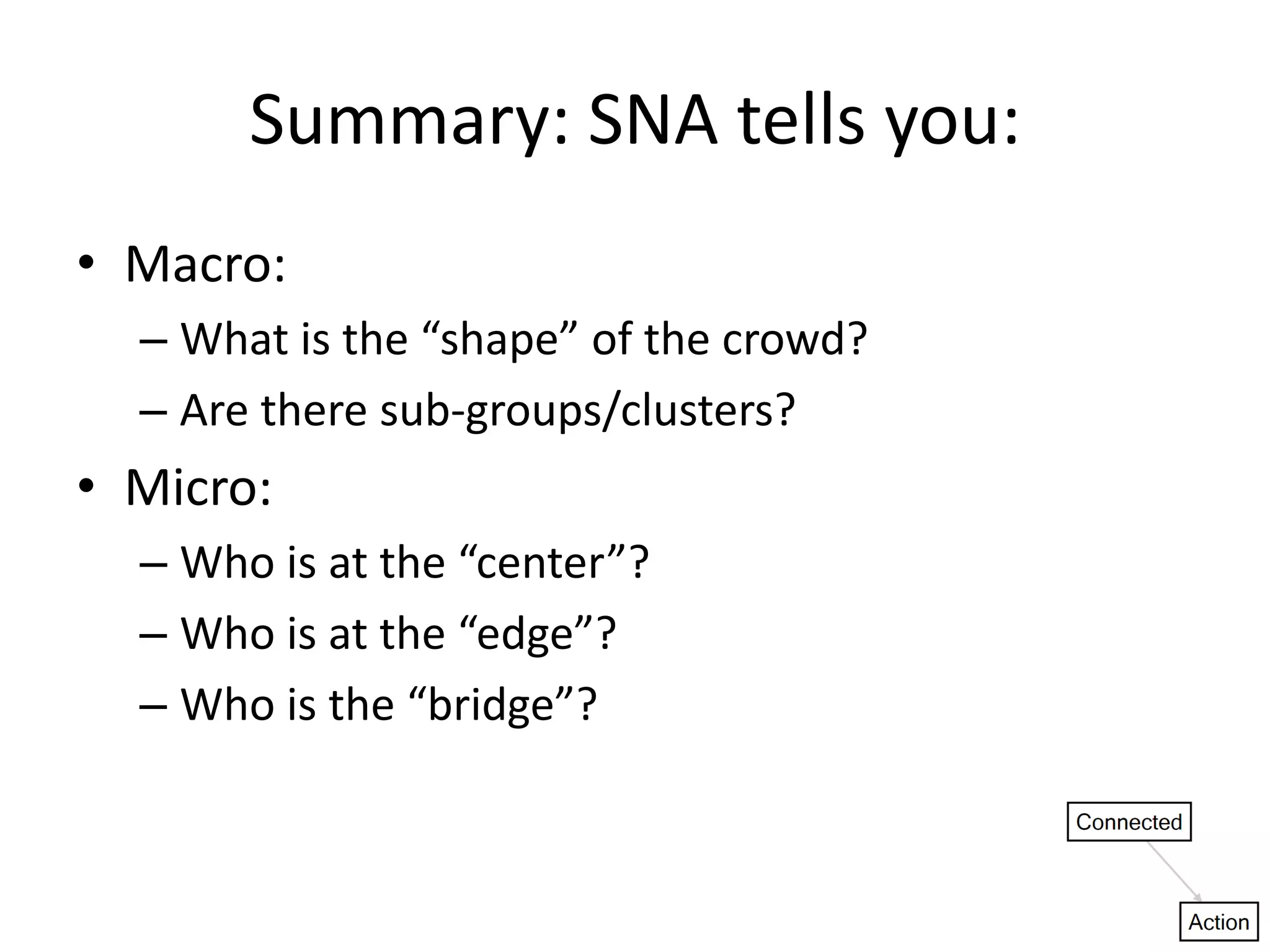 Summary: SNA tells you:

• Macro:
– What is the “shape” of the crowd?
– Are there sub-groups/clusters?

• Micro:
– Who is at the “center”?
– Who is at the “edge”?
– Who is the “bridge”?

Connected

Action